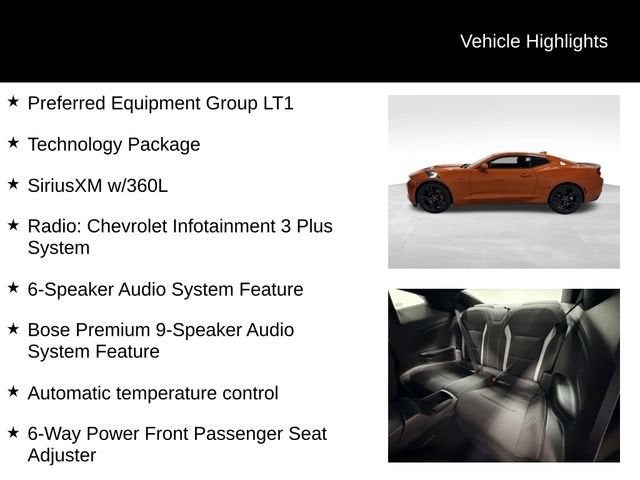 Vehicle Highlights

★ Preferred Equipment Group LT1

★ Technology Package

★ SiriusXM w/360L

★ Radio: Chevrolet Infotainment 3 Plus System

★ 6-Speaker Audio System Feature

★ Bose Premium 9-Speaker Audio System Feature

★ Automatic temperature control

★ 6-Way Power Front Passenger Seat Adjuster